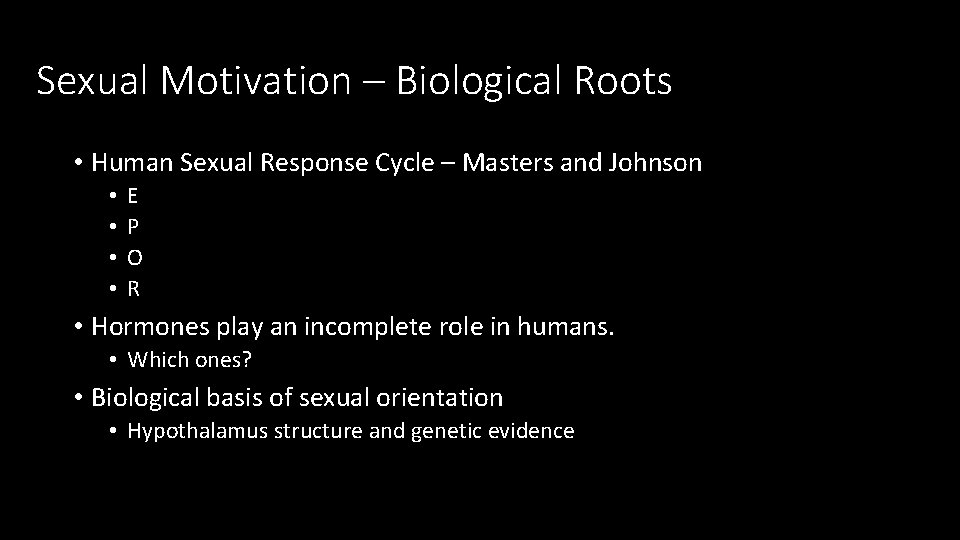 Sexual Motivation – Biological Roots

• Human Sexual Response Cycle – Masters and Johnson
  • E
  • P
  • O
  • R
• Hormones play an incomplete role in humans.
  • Which ones?
• Biological basis of sexual orientation
  • Hypothalamus structure and genetic evidence